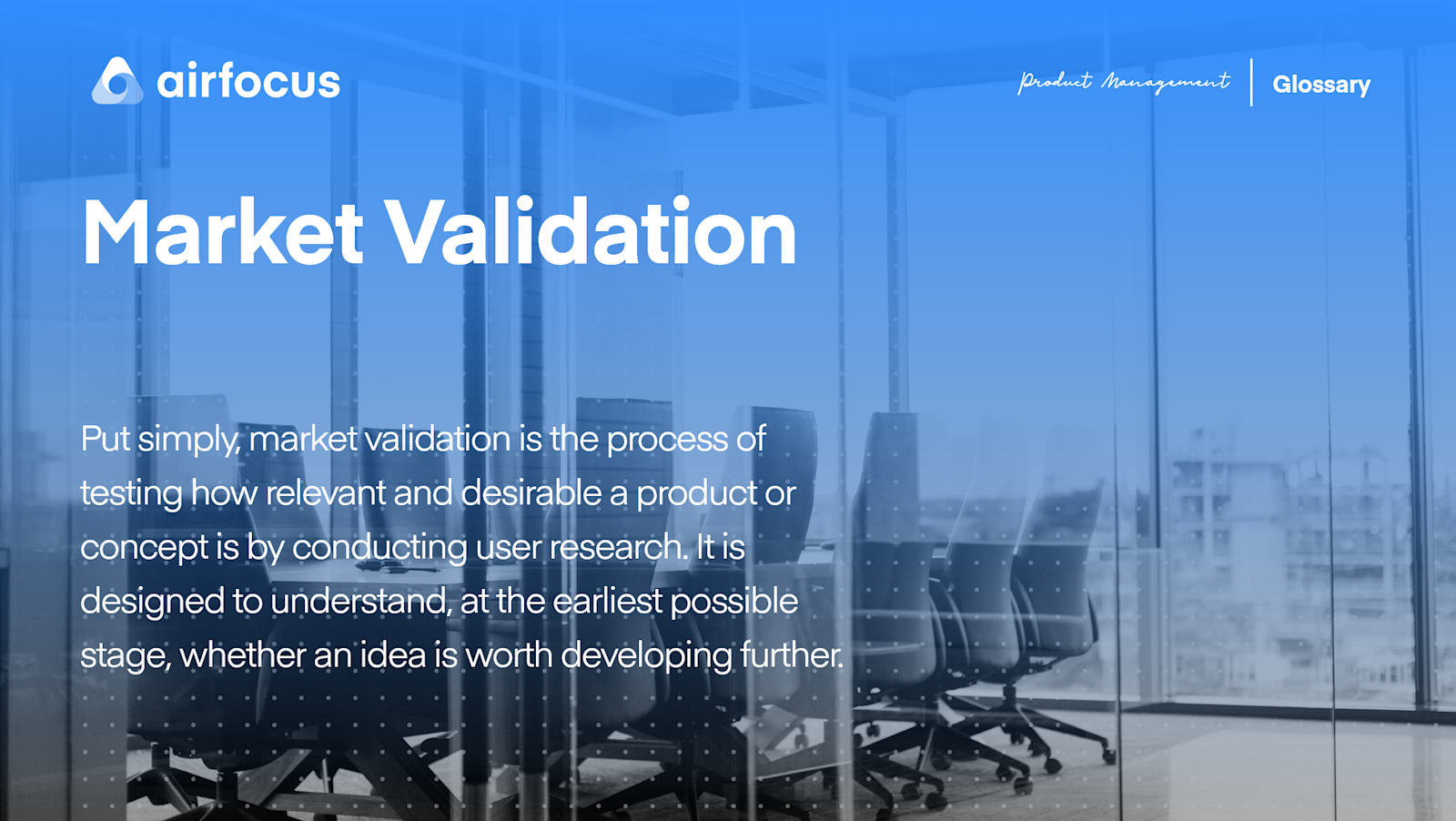 airfocus

Product Management | Glossary

Market Validation

Put simply, market validation is the process of testing how relevant and desirable a product or concept is by conducting user research. It is designed to understand, at the earliest possible stage, whether an idea is worth developing further.